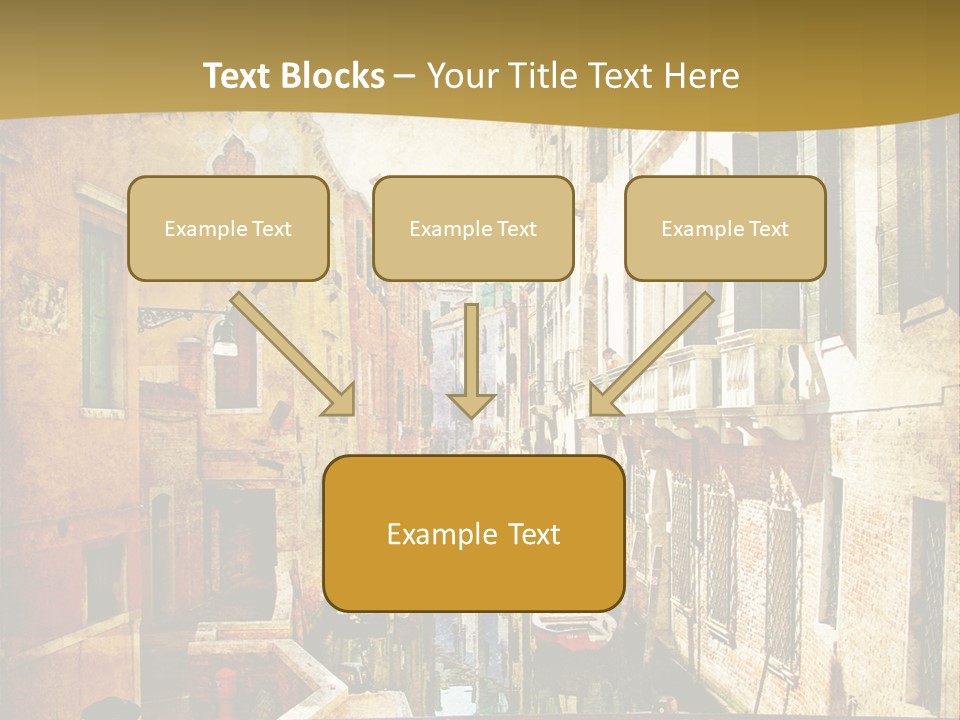 Text Blocks – Your Title Text Here

Example Text

Example Text

Example Text

Example Text